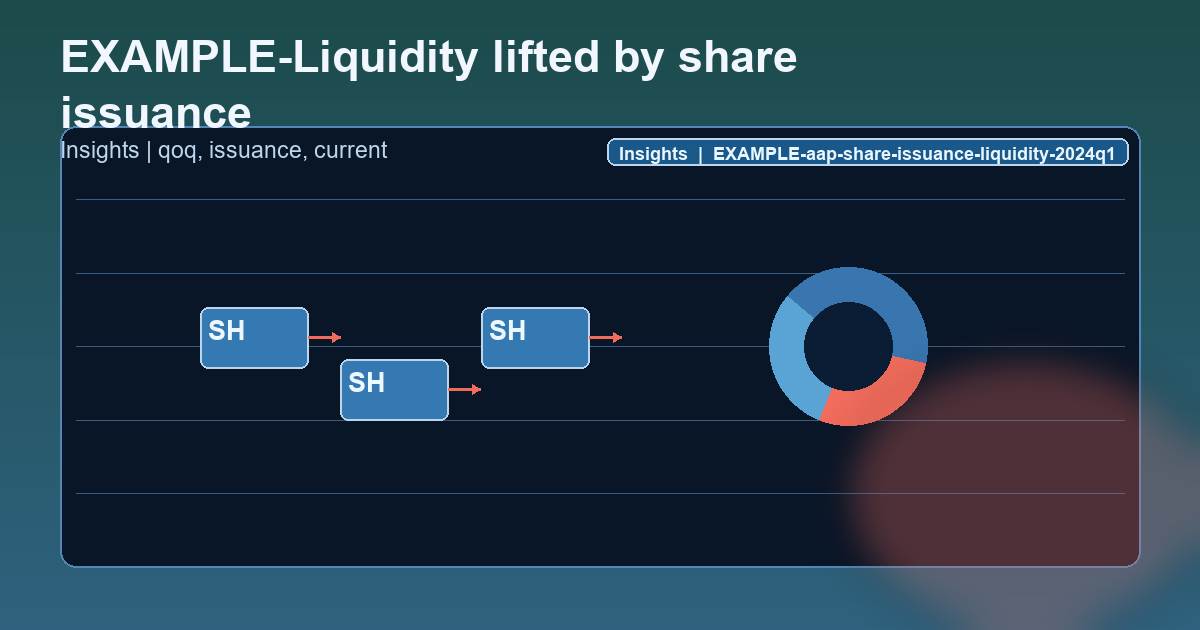 EXAMPLE-Liquidity lifted by share issuance

Insights | qoq, issuance, current

Insights | EXAMPLE-aap-share-issuance-liquidity-2024q1

SH

SH

SH